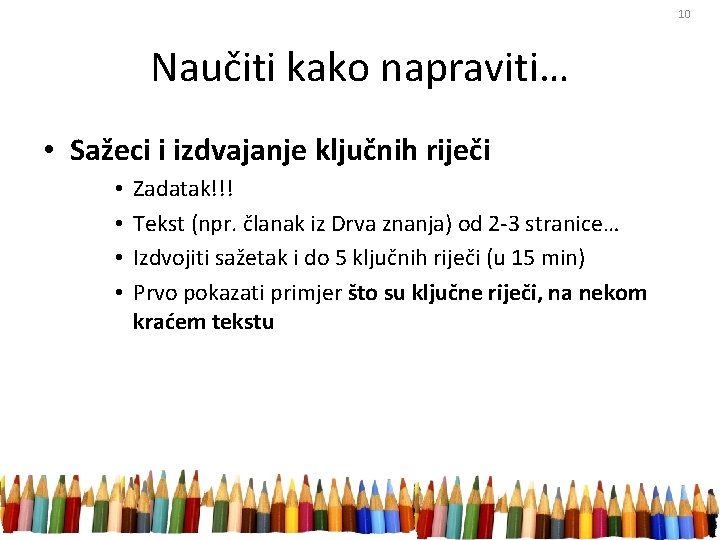 10

Naučiti kako napraviti…

• Sažeci i izdvajanje ključnih riječi
  • Zadatak!!!
  • Tekst (npr. članak iz Drva znanja) od 2-3 stranice…
  • Izdvojiti sažetak i do 5 ključnih riječi (u 15 min)
  • Prvo pokazati primjer što su ključne riječi, na nekom kraćem tekstu